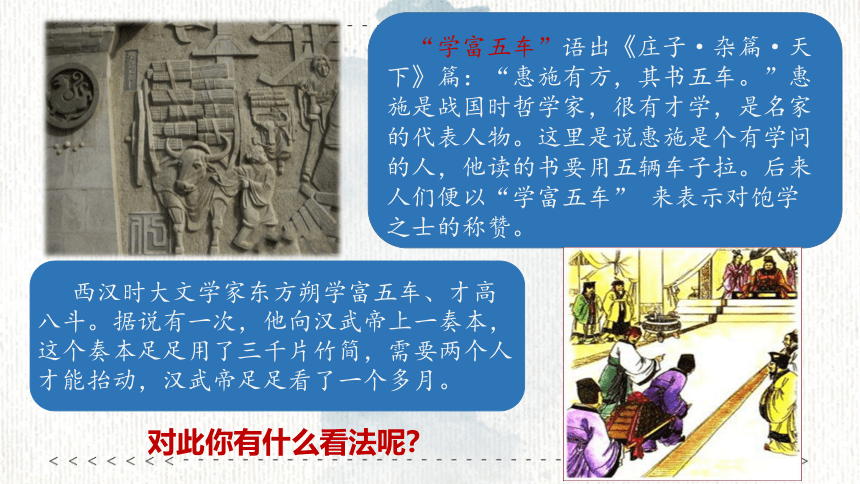 “学富五车”语出《庄子·杂篇·天下》篇：“惠施有方，其书五车。”惠施是战国时哲学家，很有才学，是名家的代表人物。这里是说惠施是个有学问的人，他读的书要用五辆车子拉。后来人们便以“学富五车” 来表示对饱学之士的称赞。

西汉时大文学家东方朔学富五车、才高八斗。据说有一次，他向汉武帝上一奏本，这个奏本足足用了三千片竹简，需要两个人才能抬动，汉武帝足足看了一个多月。

对此你有什么看法呢?